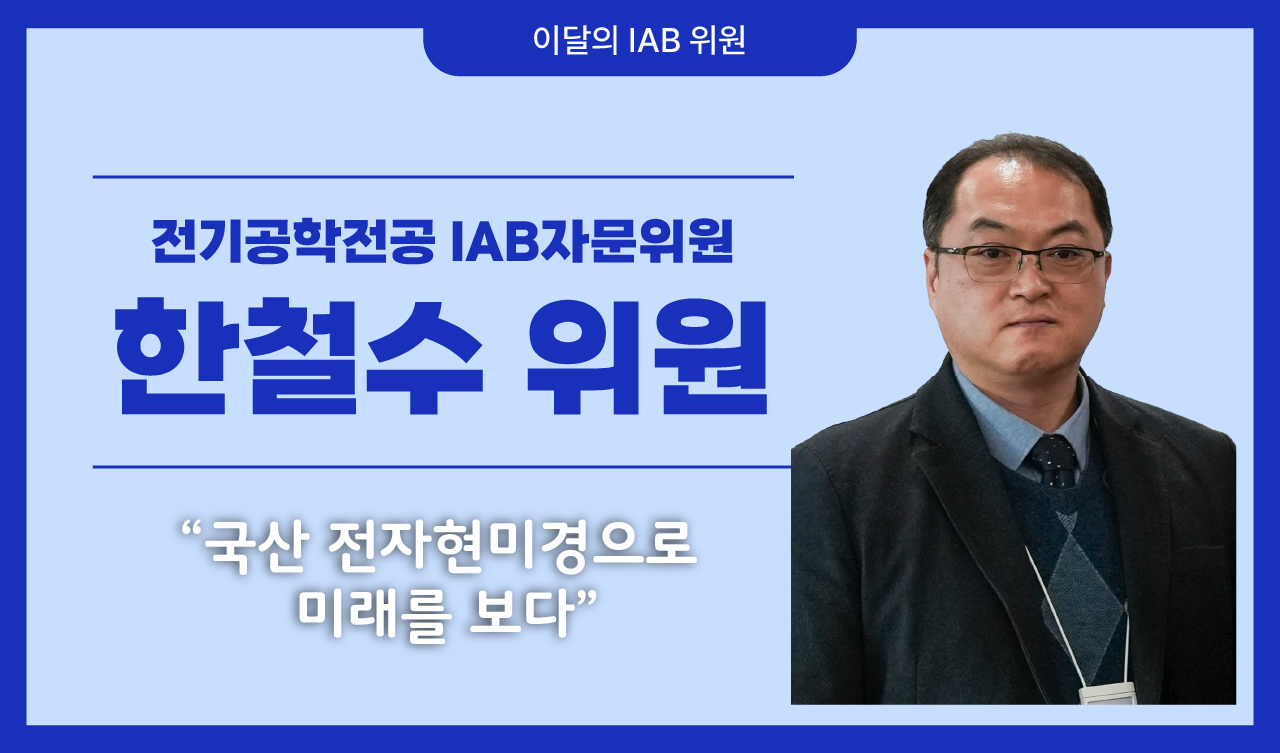 이달의 IAB 위원

전기공학전공 IAB자문위원

한철수 위원

“국산 전자현미경으로 미래를 보다”